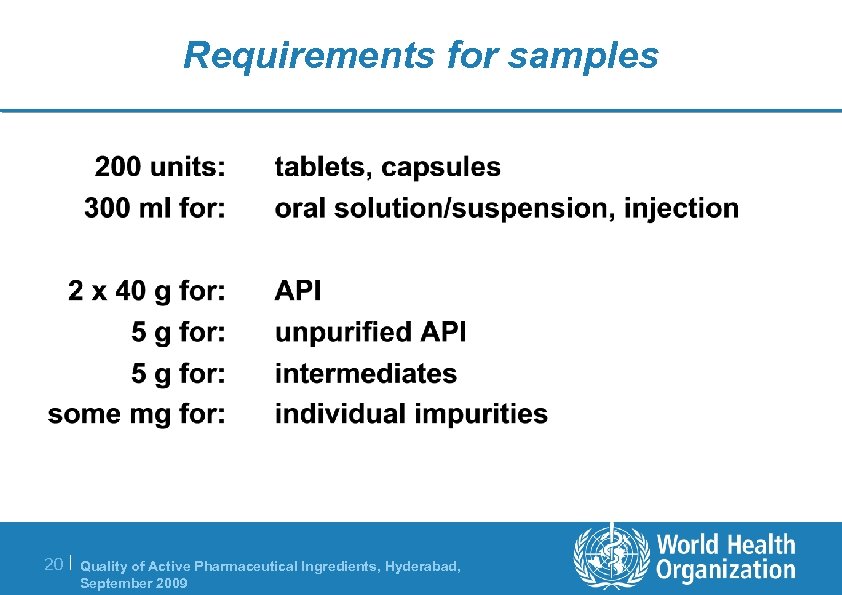 Requirements for samples

200 units: tablets, capsules
300 ml for: oral solution/suspension, injection

2 x 40 g for: API
5 g for: unpurified API
5 g for: intermediates
some mg for: individual impurities

20 | Quality of Active Pharmaceutical Ingredients, Hyderabad, September 2009

World Health Organization